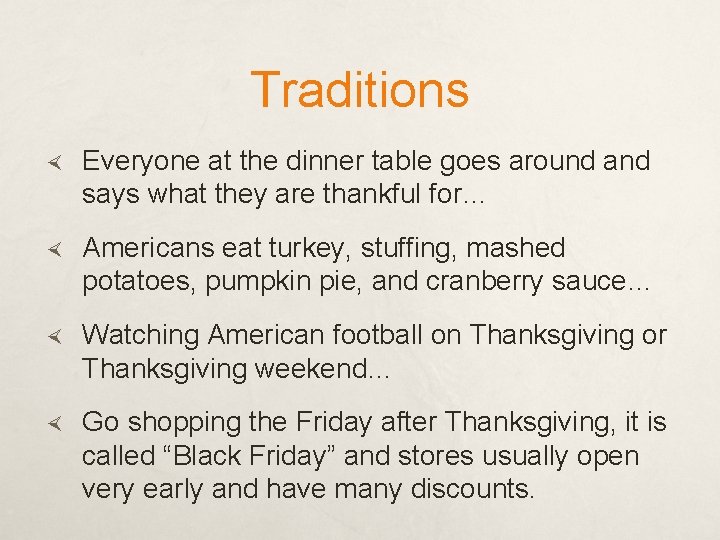 Traditions

Everyone at the dinner table goes around and says what they are thankful for…

Americans eat turkey, stuffing, mashed potatoes, pumpkin pie, and cranberry sauce…

Watching American football on Thanksgiving or Thanksgiving weekend…

Go shopping the Friday after Thanksgiving, it is called “Black Friday” and stores usually open very early and have many discounts.